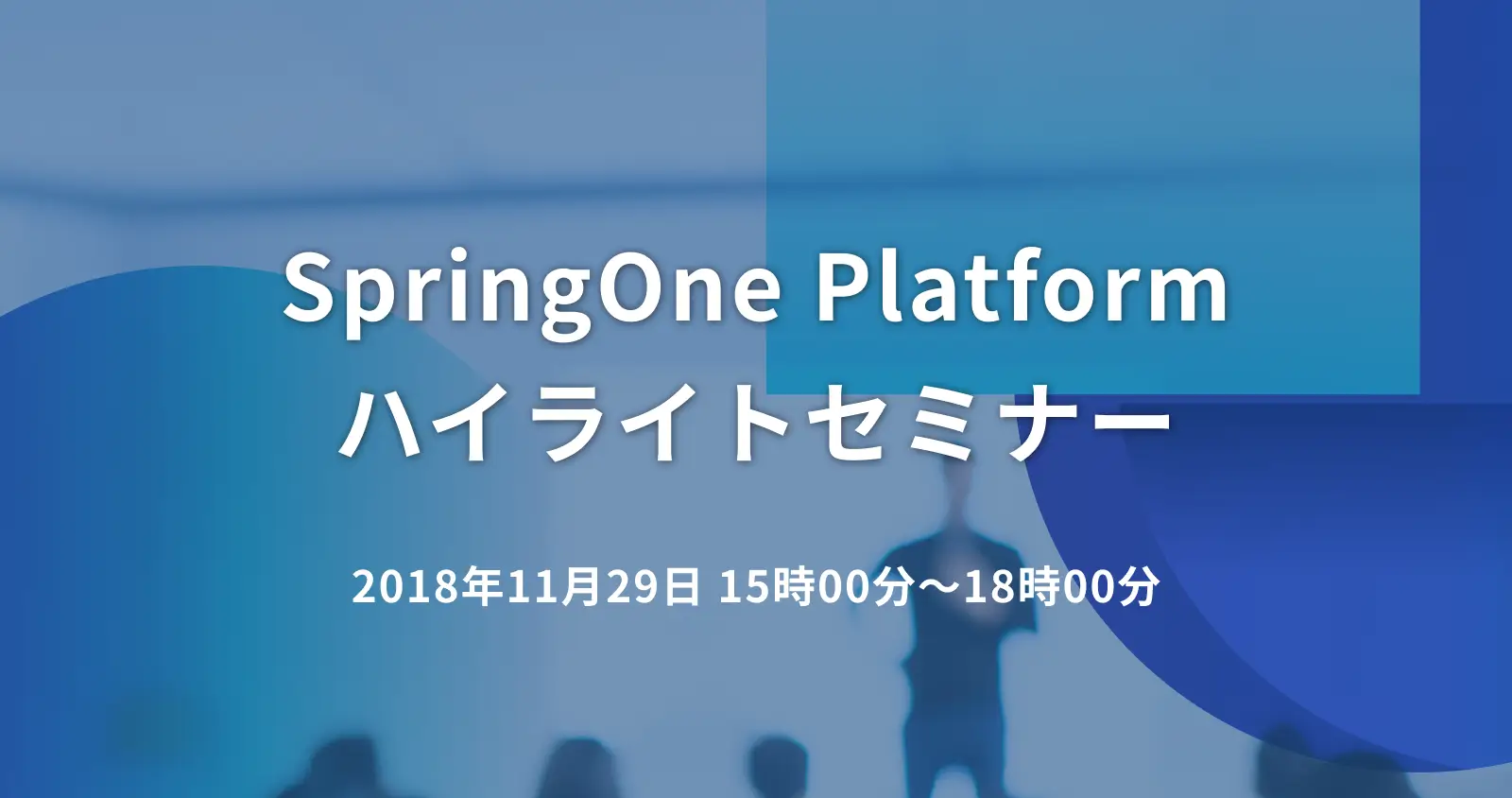 SpringOne Platform
ハイライトセミナー

2018年11月29日 15時00分〜18時00分